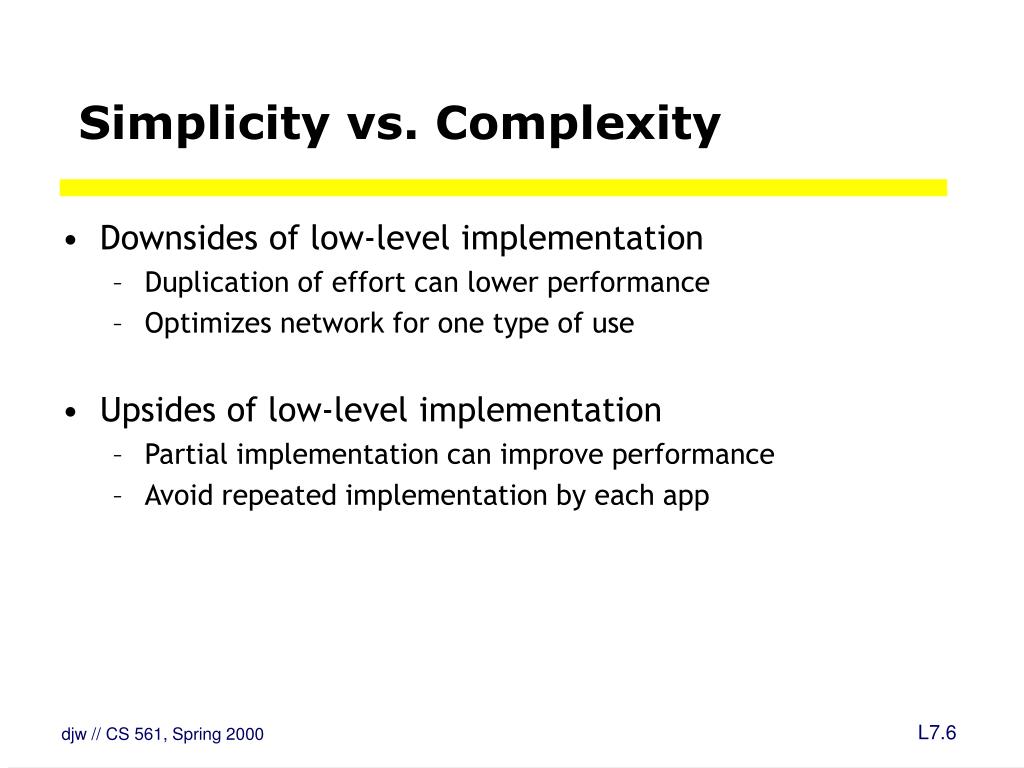 Simplicity vs. Complexity

• Downsides of low-level implementation
– Duplication of effort can lower performance
– Optimizes network for one type of use

• Upsides of low-level implementation
– Partial implementation can improve performance
– Avoid repeated implementation by each app

djw // CS 561, Spring 2000

L7.6